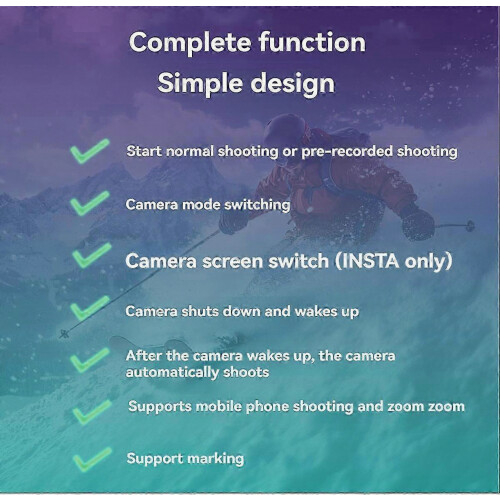 Complete function
Simple design

Start normal shooting or pre-recorded shooting

Camera mode switching

Camera screen switch (INSTA only)

Camera shuts down and wakes up

After the camera wakes up, the camera automatically shoots

Supports mobile phone shooting and zoom zoom

Support marking